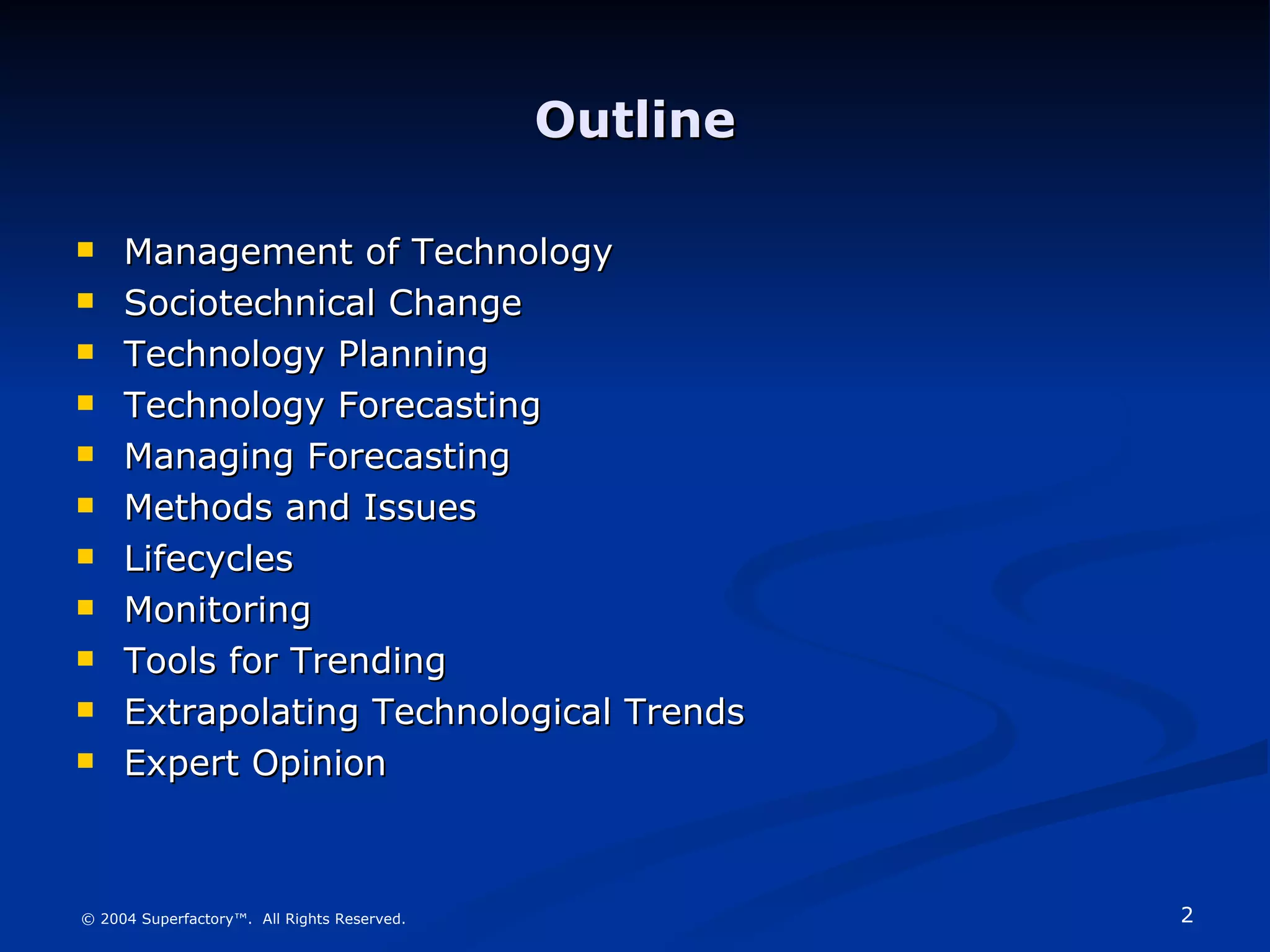 Outline

- Management of Technology
- Sociotechnical Change
- Technology Planning
- Technology Forecasting
- Managing Forecasting
- Methods and Issues
- Lifecycles
- Monitoring
- Tools for Trending
- Extrapolating Technological Trends
- Expert Opinion

© 2004 Superfactory™. All Rights Reserved.

2